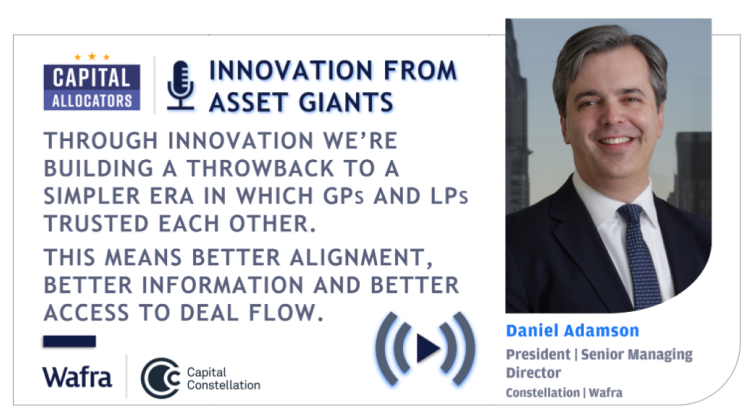 CAPITAL ALLOCATORS

INNOVATION FROM ASSET GIANTS

THROUGH INNOVATION WE'RE BUILDING A THROWBACK TO A SIMPLER ERA IN WHICH GPs AND LPs TRUSTED EACH OTHER.

THIS MEANS BETTER ALIGNMENT, BETTER INFORMATION AND BETTER ACCESS TO DEAL FLOW.

Wafra

Capital Constellation

Daniel Adamson

President | Senior Managing Director

Constellation | Wafra